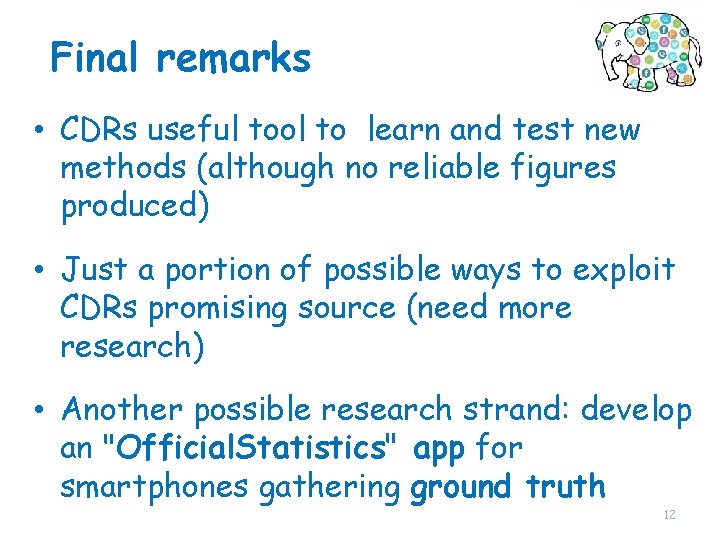 Final remarks

• CDRs useful tool to learn and test new methods (although no reliable figures produced)

• Just a portion of possible ways to exploit CDRs promising source (need more research)

• Another possible research strand: develop an "OfficialStatistics" app for smartphones gathering ground truth

12